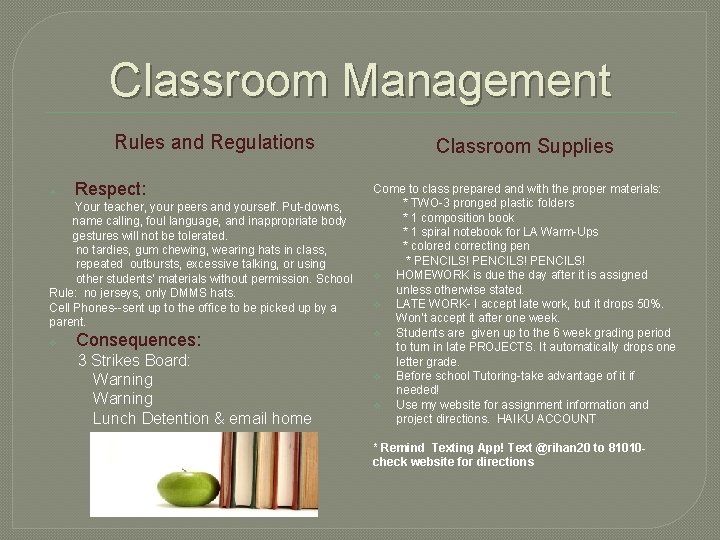 Classroom Management

Rules and Regulations

Respect:

Your teacher, your peers and yourself. Put-downs, name calling, foul language, and inappropriate body gestures will not be tolerated.

no tardies, gum chewing, wearing hats in class, repeated outbursts, excessive talking, or using other students' materials without permission. School Rule: no jerseys, only DMMS hats.

Cell Phones--sent up to the office to be picked up by a parent.

Consequences:

3 Strikes Board:

Warning

Warning

Lunch Detention & email home

Classroom Supplies

Come to class prepared and with the proper materials:

* TWO-3 pronged plastic folders

* 1 composition book

* 1 spiral notebook for LA Warm-Ups

* colored correcting pen

* PENCILS! PENCILS! PENCILS!

HOMEWORK is due the day after it is assigned unless otherwise stated.

LATE WORK- I accept late work, but it drops 50%. Won't accept it after one week.

Students are given up to the 6 week grading period to turn in late PROJECTS. It automatically drops one letter grade.

Before school Tutoring-take advantage of it if needed!

Use my website for assignment information and project directions. HAIKU ACCOUNT

* Remind Texting App! Text @rihan20 to 81010- check website for directions